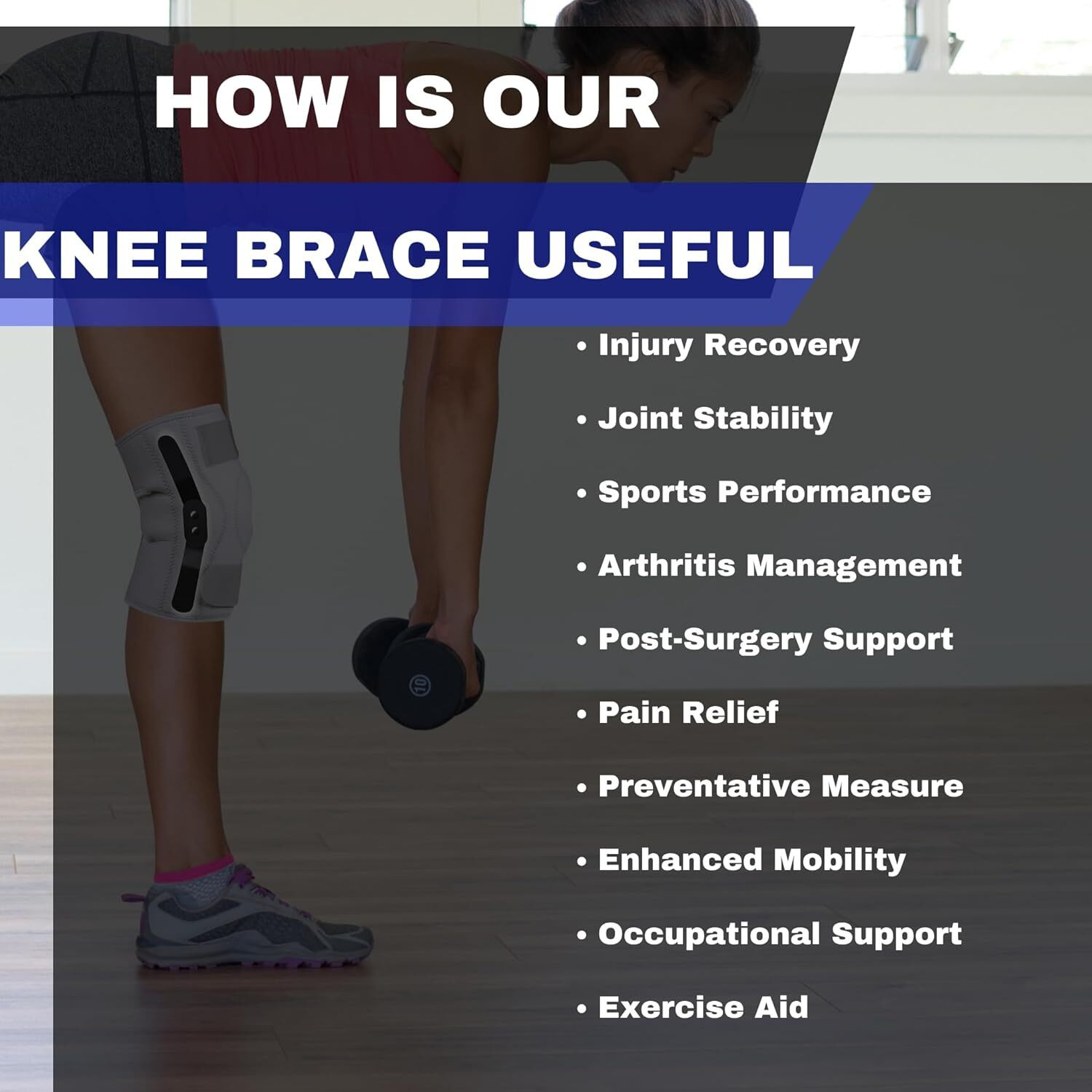 HOW IS OUR

KNEE BRACE USEFUL

• Injury Recovery

• Joint Stability

• Sports Performance

• Arthritis Management

• Post-Surgery Support

• Pain Relief

• Preventative Measure

• Enhanced Mobility

• Occupational Support

• Exercise Aid

10